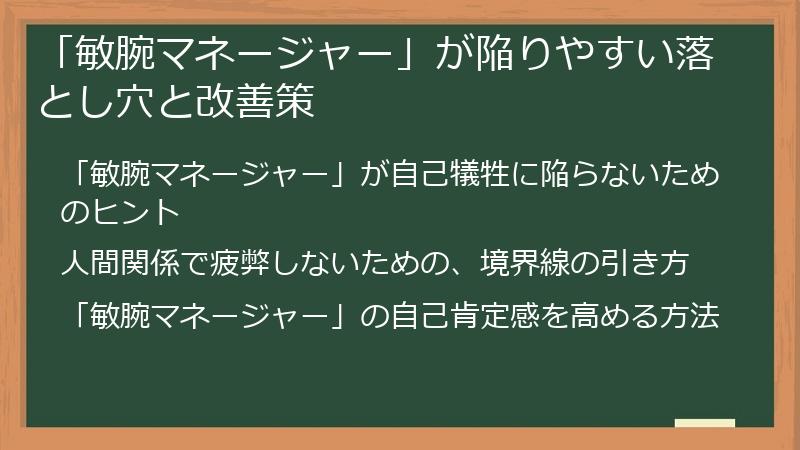 「敏腕マネージャー」が陥りやすい落とし穴と改善策

「敏腕マネージャー」が自己犠牲に陥らないためのヒント

人間関係で疲弊しないための、境界線の引き方

「敏腕マネージャー」の自己肯定感を高める方法